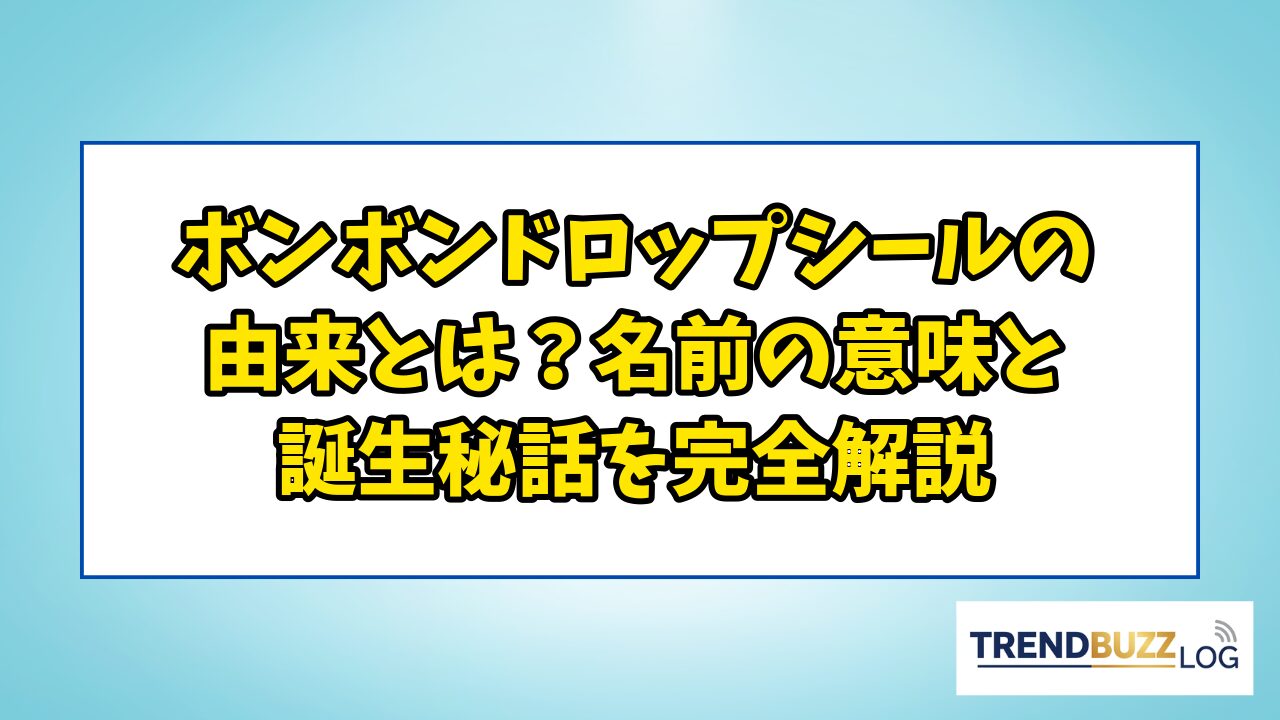 ボンボンドロップシールの由来とは？名前の意味と誕生秘話を完全解説

TRENDBUZZ LOG